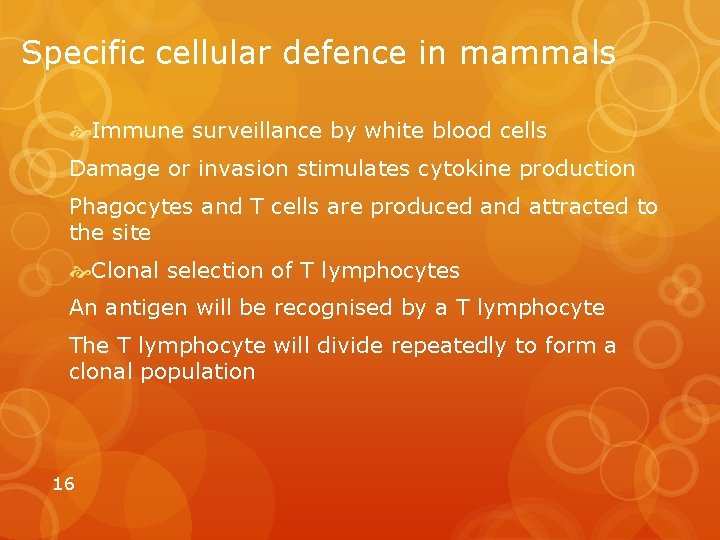 Specific cellular defence in mammals

Immune surveillance by white blood cells

Damage or invasion stimulates cytokine production

Phagocytes and T cells are produced and attracted to the site

Clonal selection of T lymphocytes

An antigen will be recognised by a T lymphocyte

The T lymphocyte will divide repeatedly to form a clonal population

16